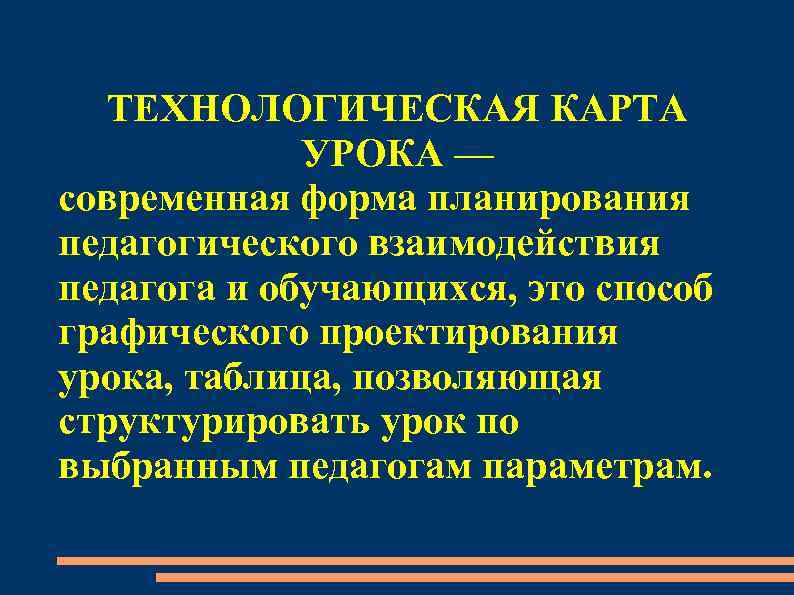 ТЕХНОЛОГИЧЕСКАЯ КАРТА УРОКА —
современная форма планирования педагогического взаимодействия педагога и обучающихся, это способ графического проектирования урока, таблица, позволяющая структурировать урок по выбранным педагогам параметрам.